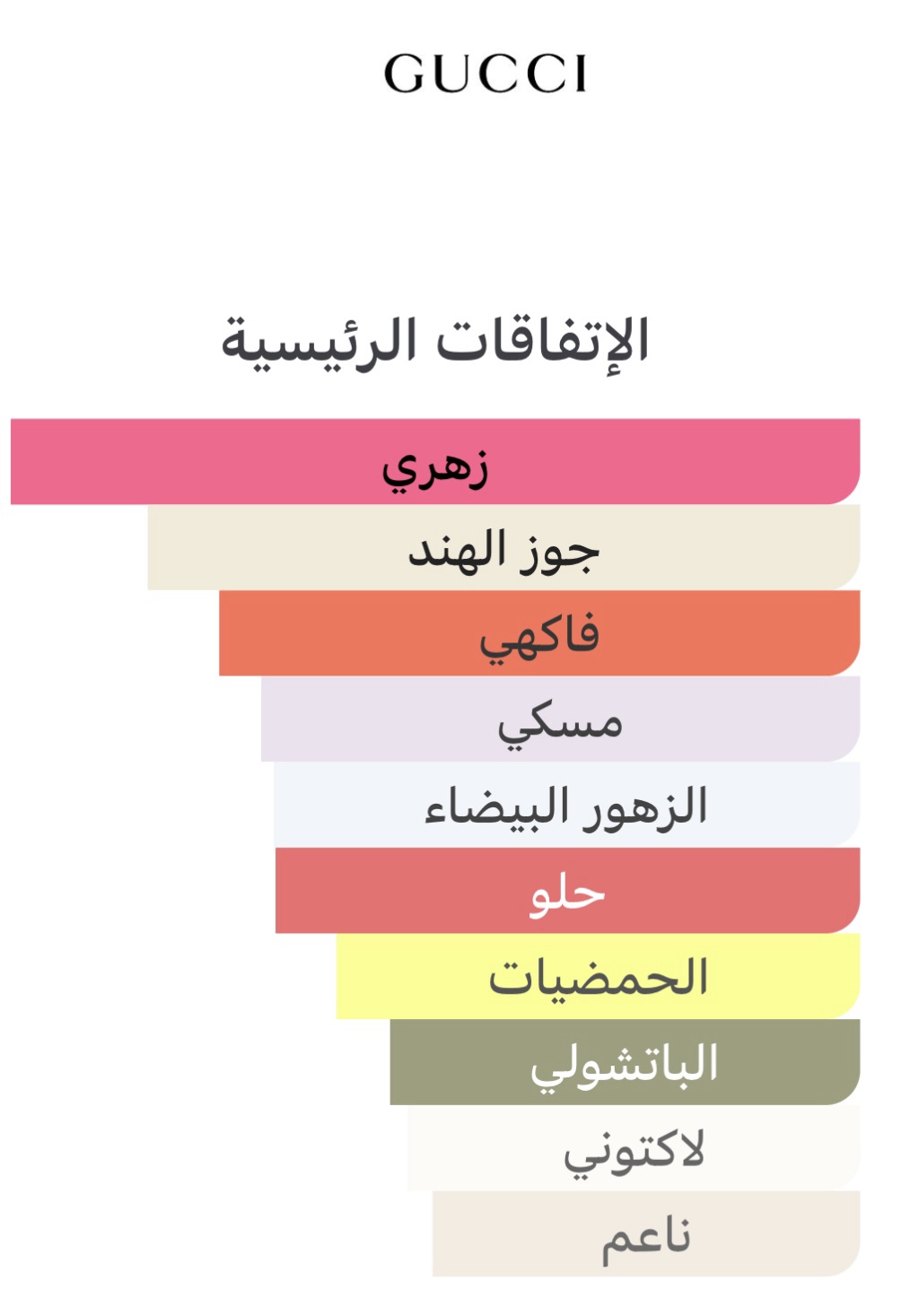 GUCCI

الإتفاقات الرئيسية

زهري

جوز الهند

فاكهي

مسكي

الزهور البيضاء

حلو

الحمضيات

الباتشولي

لاكتوني

ناعم